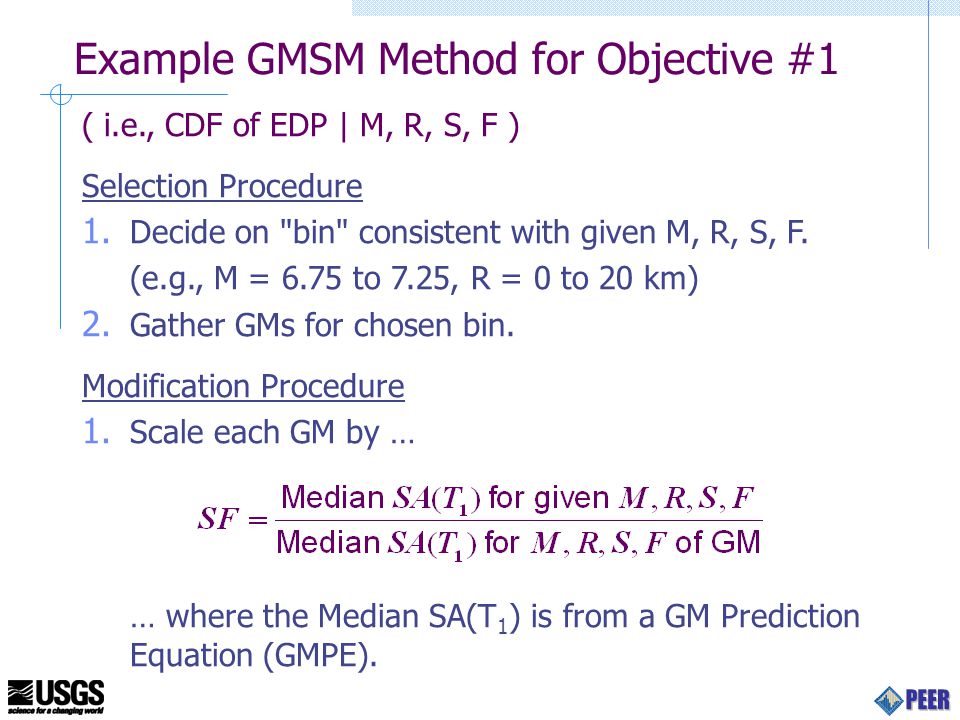 Example GMSM Method for Objective #1

( i.e., CDF of EDP | M, R, S, F )

Selection Procedure

1. Decide on "bin" consistent with given M, R, S, F. (e.g., M = 6.75 to 7.25, R = 0 to 20 km)

2. Gather GMs for chosen bin.

Modification Procedure

1. Scale each GM by …

$SF = \frac{\text{Median } SA(T_1) \text{ for given } M, R, S, F}{\text{Median } SA(T_1) \text{ for } M, R, S, F \text{ of GM}}$

… where the Median SA($T_1$) is from a GM Prediction Equation (GMPE).

USGS
science for a changing world

PEER